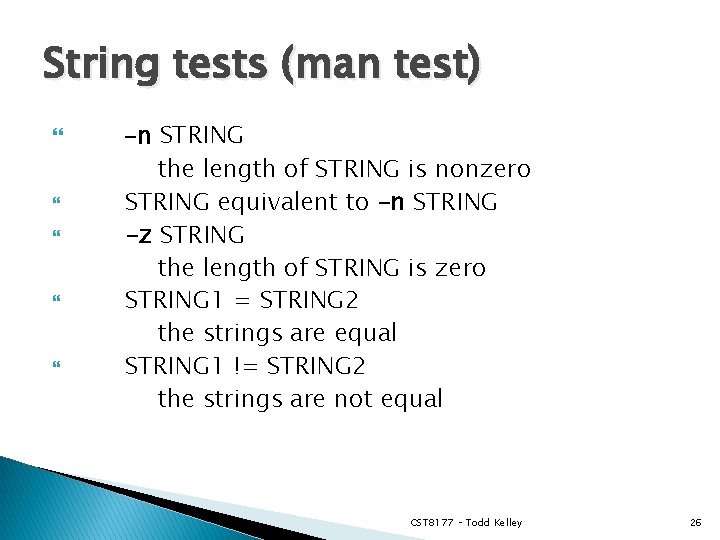 String tests (man test)

-n STRING
the length of STRING is nonzero

STRING equivalent to -n STRING

-z STRING
the length of STRING is zero

STRING1 = STRING2
the strings are equal

STRING1 != STRING2
the strings are not equal

CST8177 - Todd Kelley

26